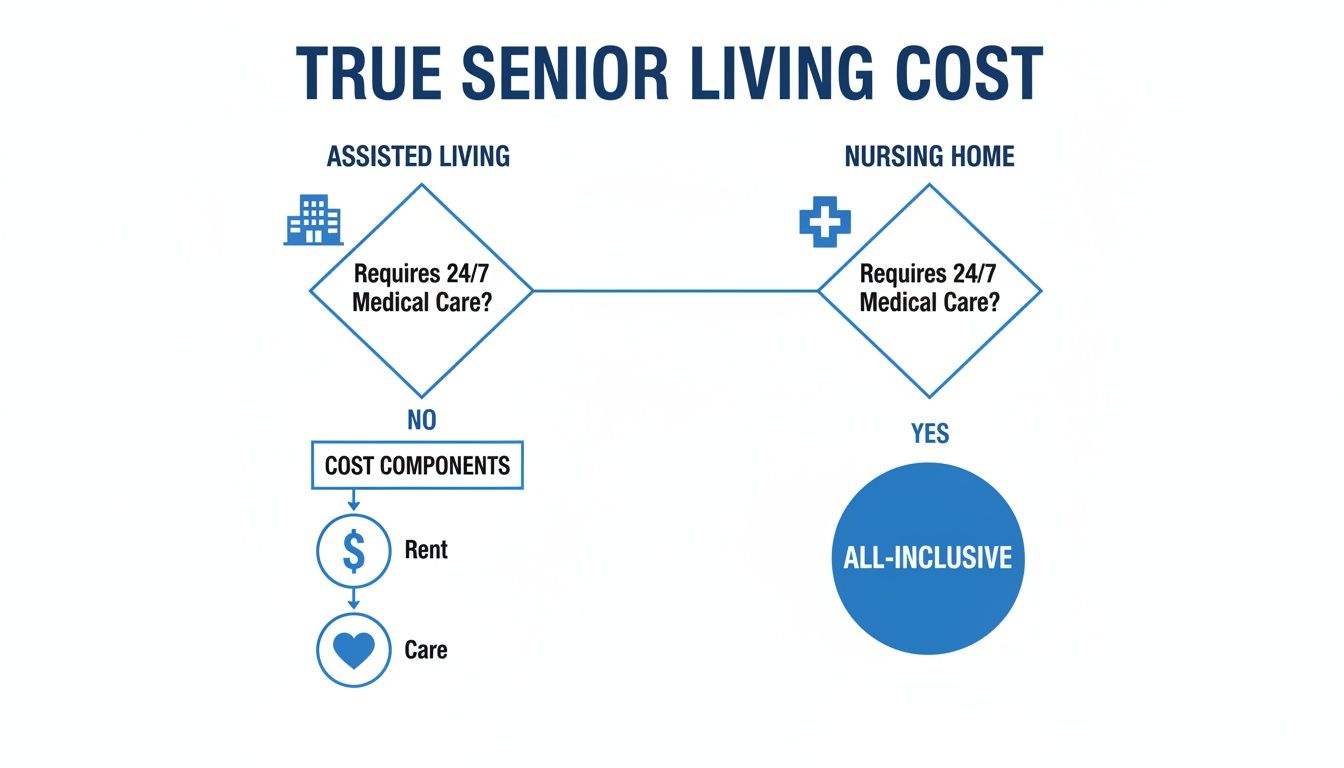 TRUE SENIOR LIVING COST

ASSISTED LIVING

Requires 24/7 Medical Care?

NO

COST COMPONENTS

$

Rent

Care

NURSING HOME

Requires 24/7 Medical Care?

YES

ALL-INCLUSIVE